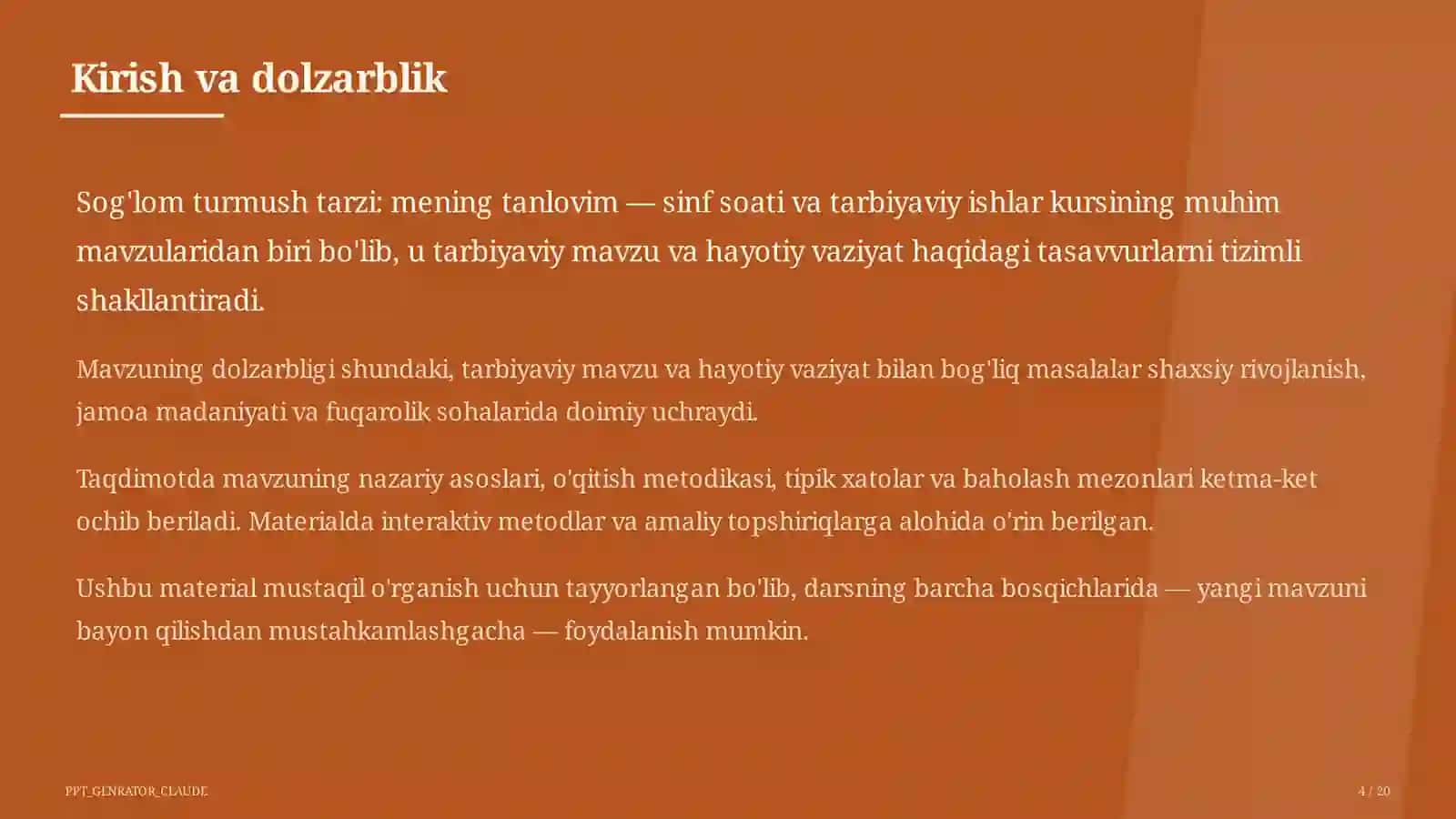 Kirish va dolzarblik

Sog'lom turmush tarzi: mening tanlovim — sinf soati va tarbiyaviy ishlar kursining muhim mavzularidan biri bo'lib, u tarbiyaviy mavzu va hayotiy vaziyat haqidagi tasavvurlarni tizimli shakllantiradi.

Mavzuning dolzarbligi shundaki, tarbiyaviy mavzu va hayotiy vaziyat bilan bog'liq masalalar shaxsiy rivojlanish, jamoa madaniyati va fuqarolik sohalarida doimiy uchraydi.

Taqdimotda mavzuning nazariy asoslari, o'qitish metodikasi, tipik xatolar va baholash mezonlari ketma-ket ochib beriladi. Materialda interaktiv metodlar va amaliy topshiriqlarga alohida o'rin berilgan.

Ushbu material mustaqil o'rganish uchun tayyorlangan bo'lib, darsning barcha bosqichlarida — yangi mavzuni bayon qilishdan mustahkamlashgacha — foydalanish mumkin.

PPT_GENRATOR_CLAUDE

4 / 20